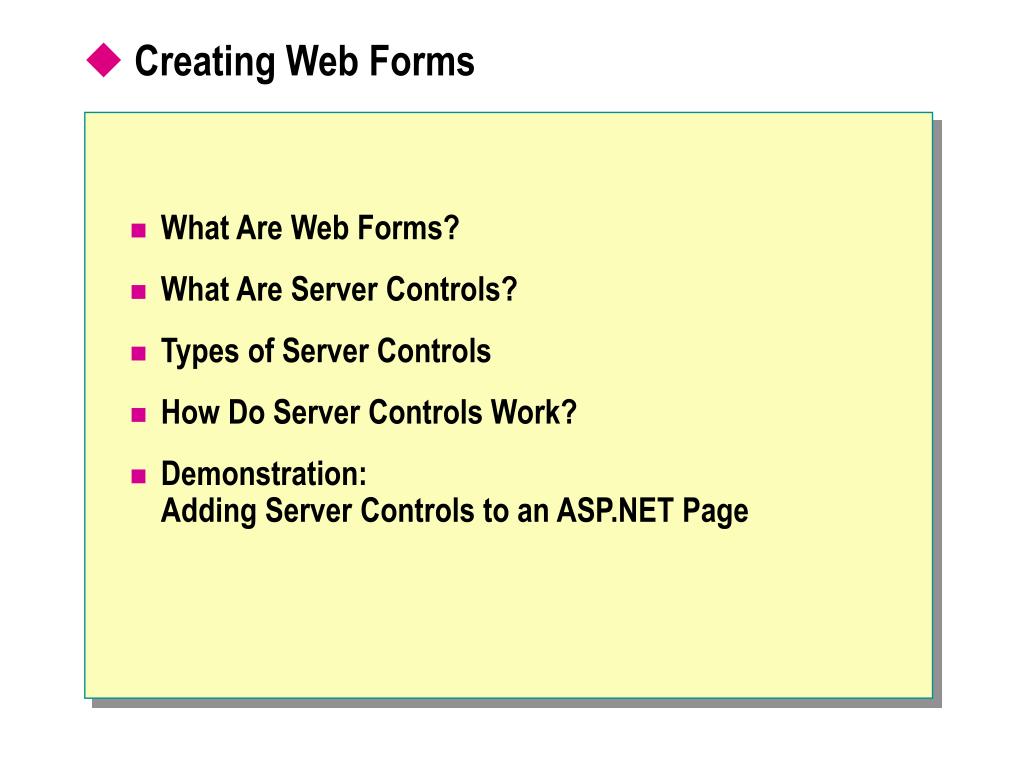 Creating Web Forms

What Are Web Forms?

What Are Server Controls?

Types of Server Controls

How Do Server Controls Work?

Demonstration:
Adding Server Controls to an ASP.NET Page